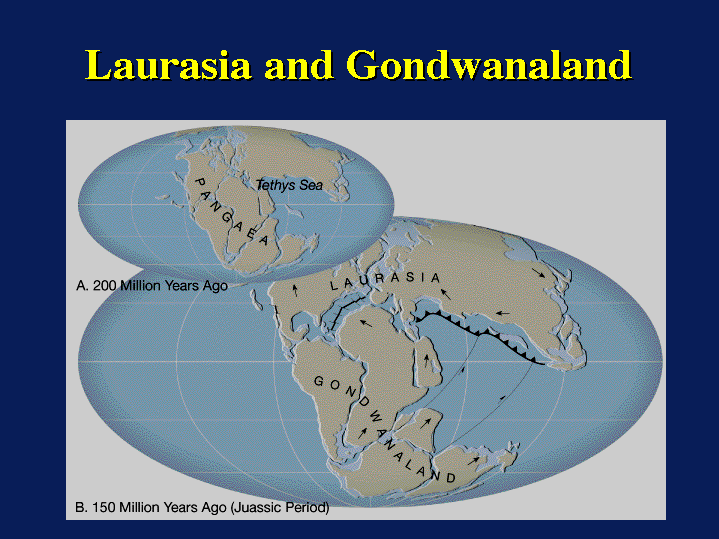 Laurasia and Gondwanaland

PANGAEA

Tethys Sea

A. 200 Million Years Ago

LAURASIA

GONDWANALAND

B. 150 Million Years Ago (Juassic Period)